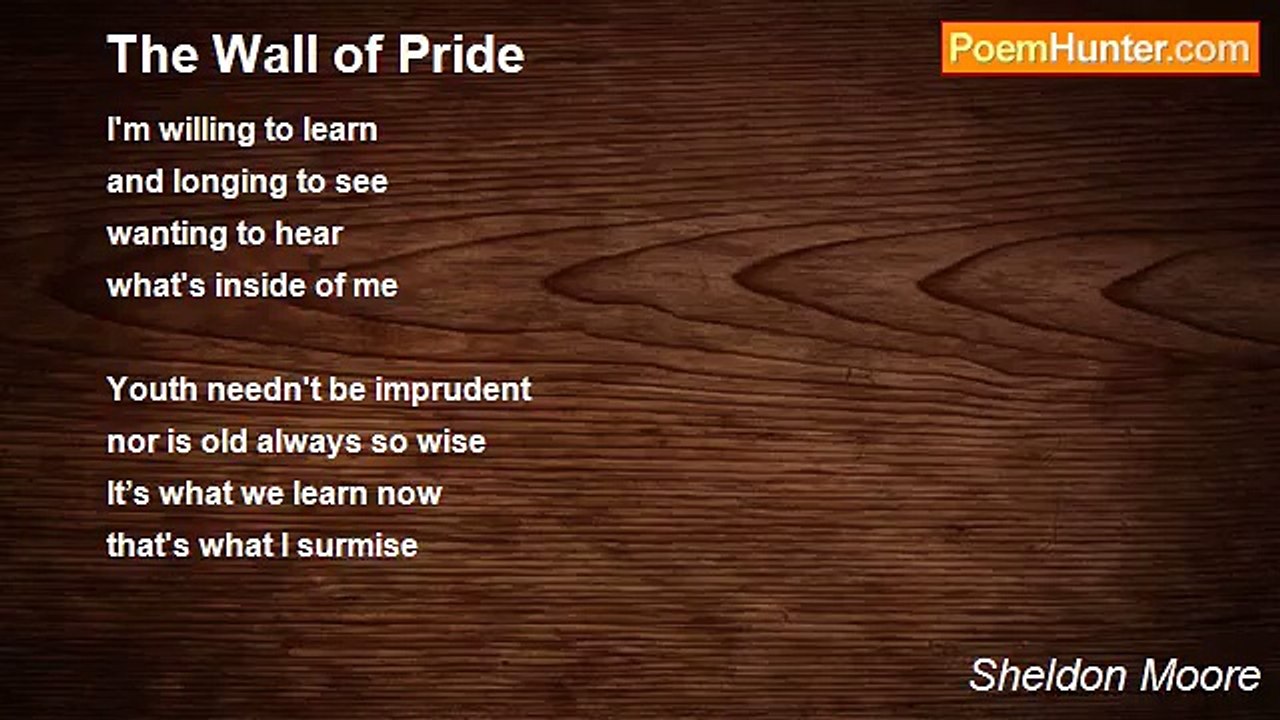 The Wall of Pride

PoemHunter.com

I'm willing to learn
and longing to see
wanting to hear
what's inside of me

Youth needn't be imprudent
nor is old always so wise
It's what we learn now
that's what I surmise

Sheldon Moore